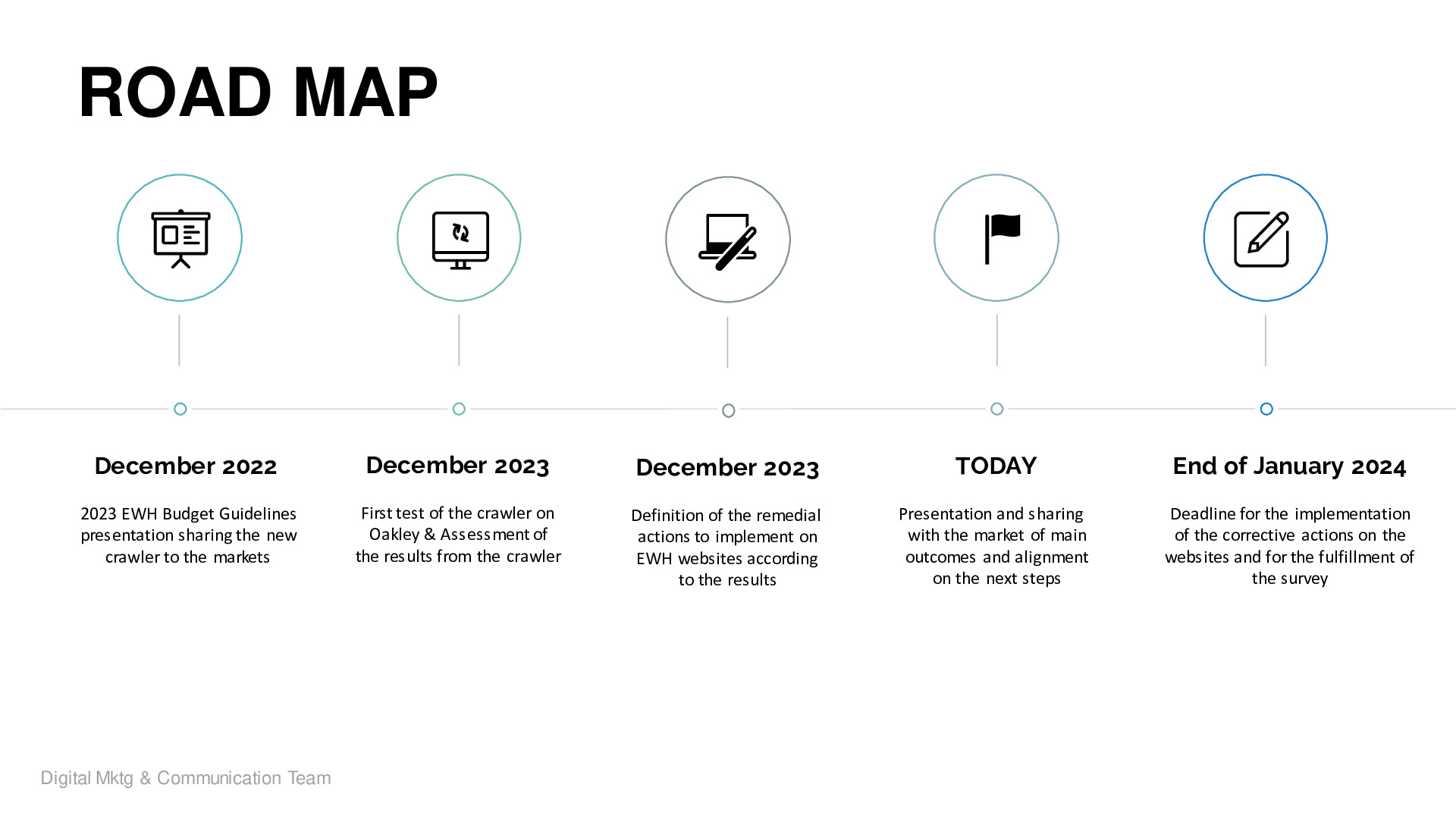 ROAD MAP

December 2022

2023 EWH Budget Guidelines presentation sharing the new crawler to the markets

December 2023

First test of the crawler on Oakley & Assessment of the results from the crawler

December 2023

Definition of the remedial actions to implement on EWH websites according to the results

TODAY

Presentation and sharing with the market of main outcomes and alignment on the next steps

End of January 2024

Deadline for the implementation of the corrective actions on the websites and for the fulfillment of the survey

Digital Mktg & Communication Team